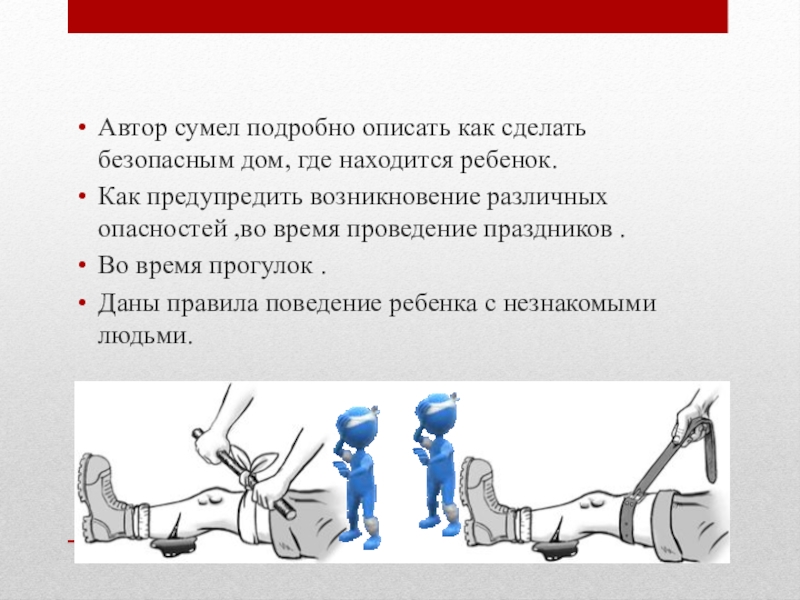 • Автор сумел подробно описать как сделать безопасным дом, где находится ребенок.

• Как предупредить возникновение различных опасностей ,во время проведение праздников .

• Во время прогулок .

• Даны правила поведение ребенка с незнакомыми людьми.